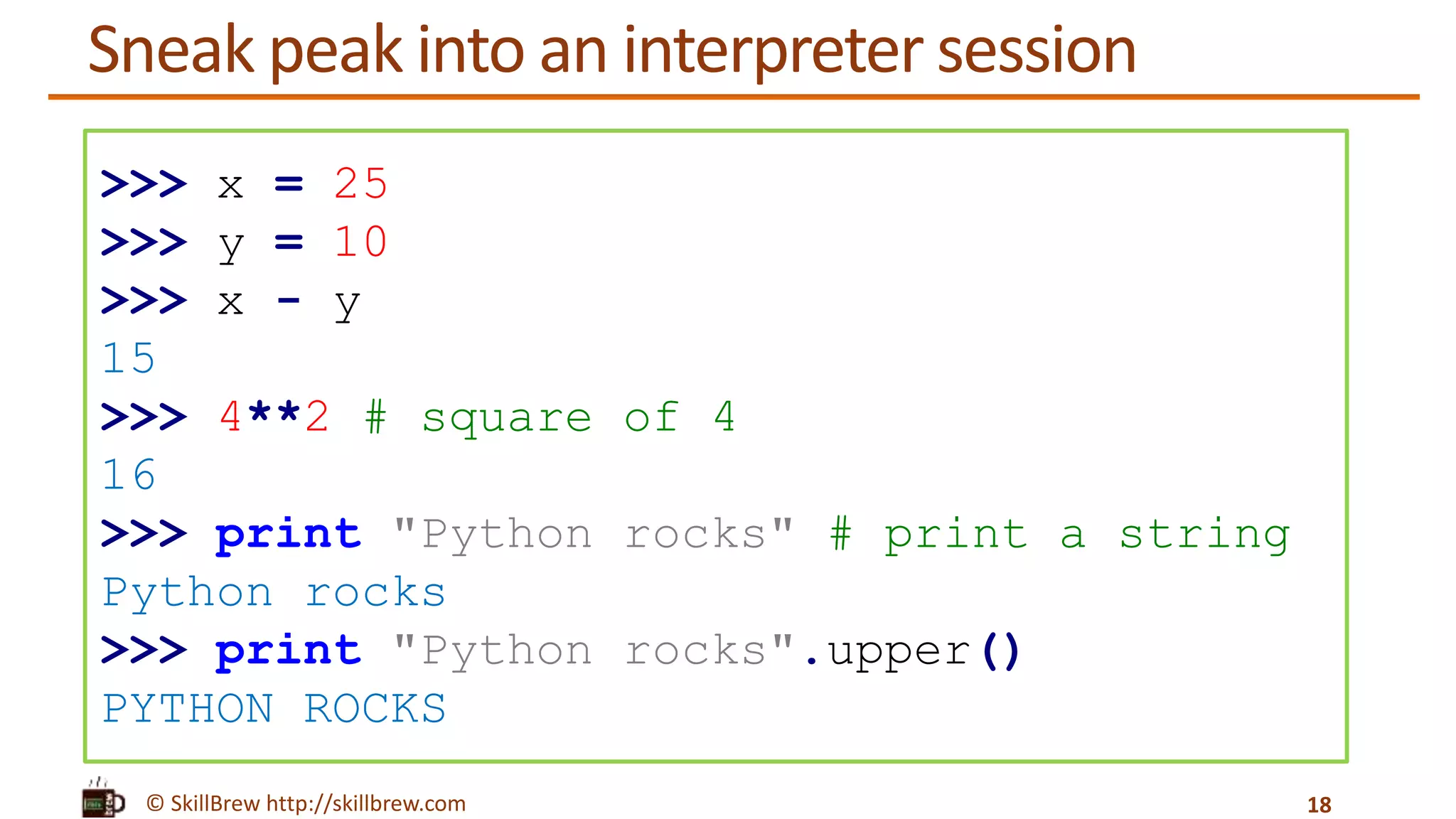 Sneak peak into an interpreter session

>>> x = 25
>>> y = 10
>>> x - y
15
>>> 4**2 # square of 4
16
>>> print "Python rocks" # print a string
Python rocks
>>> print "Python rocks".upper()
PYTHON ROCKS

© SkillBrew http://skillbrew.com

18